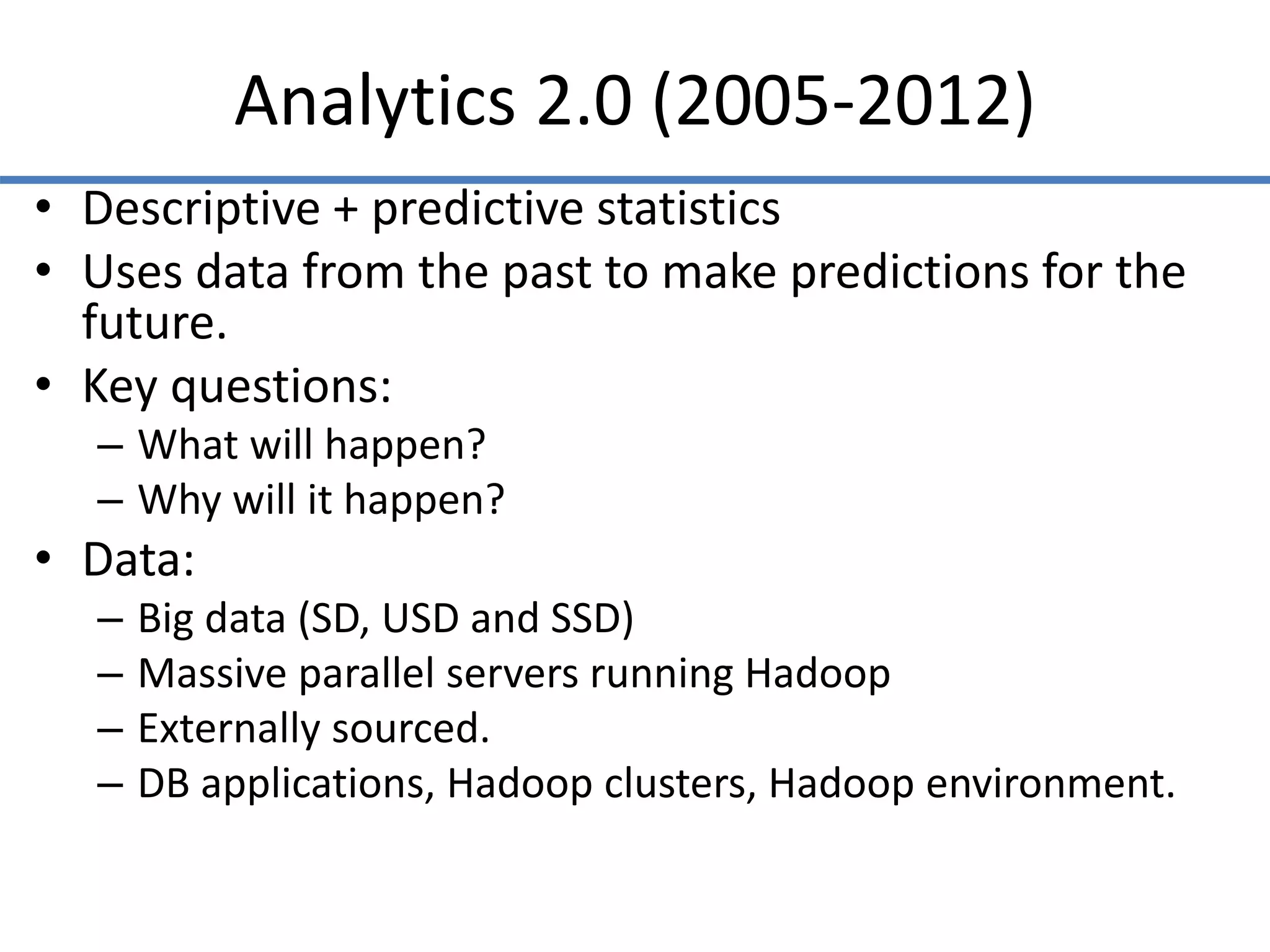 Analytics 2.0 (2005-2012)

• Descriptive + predictive statistics
• Uses data from the past to make predictions for the future.
• Key questions:
– What will happen?
– Why will it happen?
• Data:
– Big data (SD, USD and SSD)
– Massive parallel servers running Hadoop
– Externally sourced.
– DB applications, Hadoop clusters, Hadoop environment.